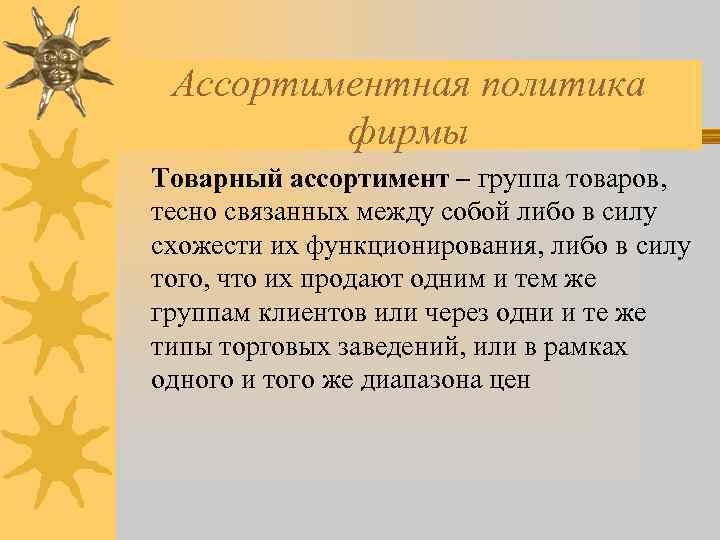 Ассортиментная политика фирмы

Товарный ассортимент – группа товаров, тесно связанных между собой либо в силу схожести их функционирования, либо в силу того, что их продают одним и тем же группам клиентов или через одни и те же типы торговых заведений, или в рамках одного и того же диапазона цен